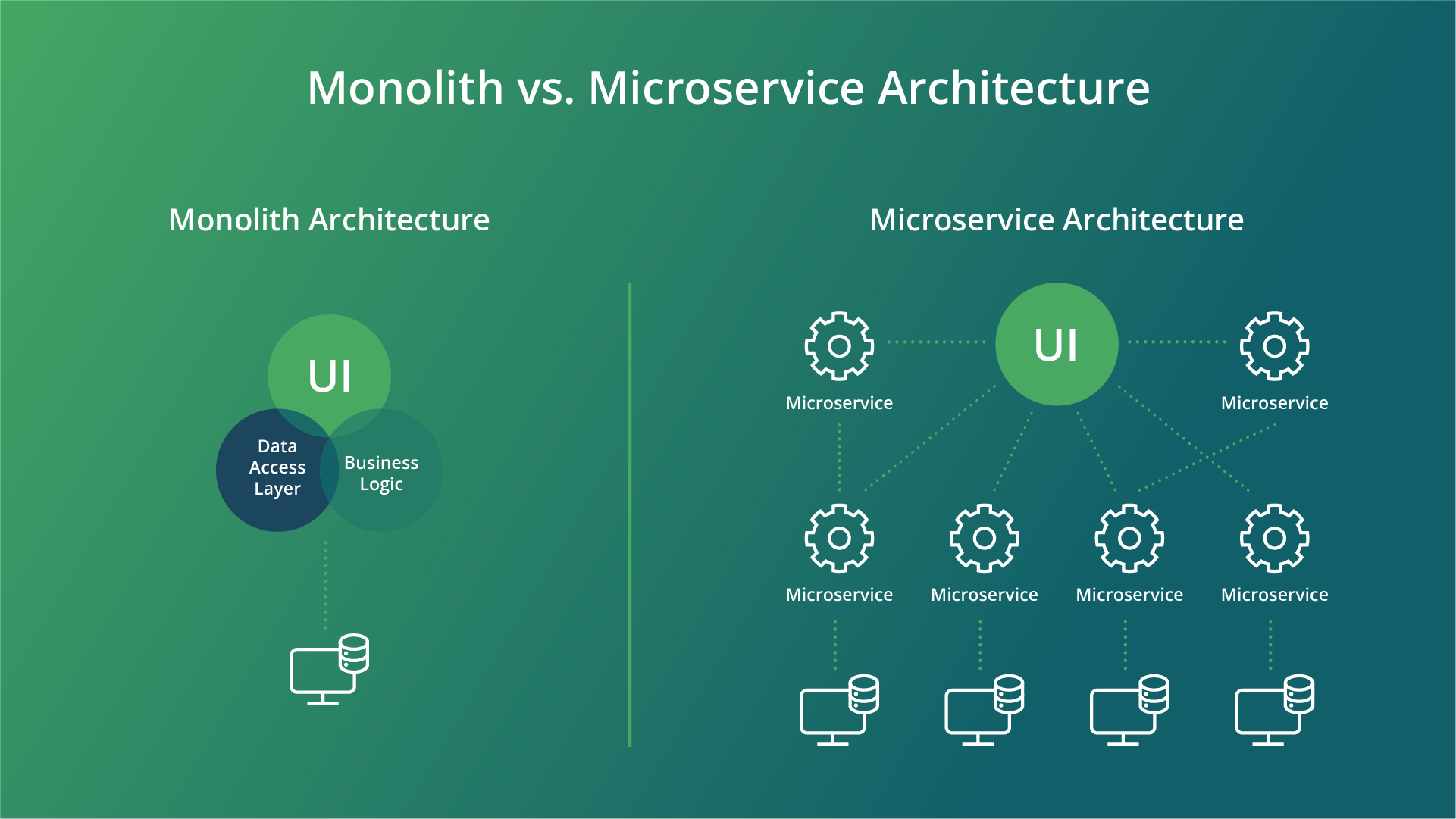 Monolith vs. Microservice Architecture

Monolith Architecture

UI

Data Access Layer

Business Logic

Microservice Architecture

Microservice

UI

Microservice

Microservice

Microservice

Microservice

Microservice